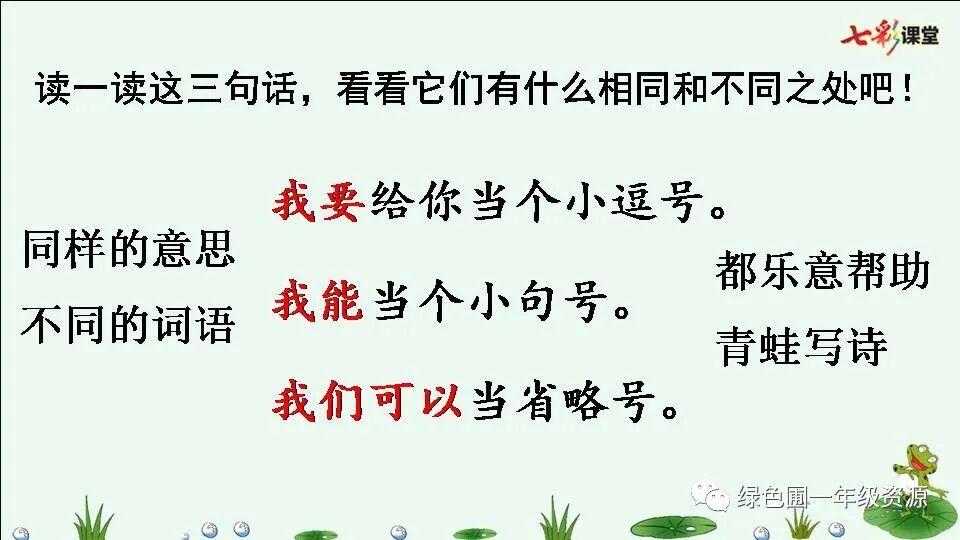 七彩课堂

读一读这三句话，看看它们有什么相同和不同之处吧！

同样的意思
不同的词语

我要给你当个小逗号。

我能当个小句号。

我们可以当省略号。

都乐意帮助
青蛙写诗

绿色圃一年级资源